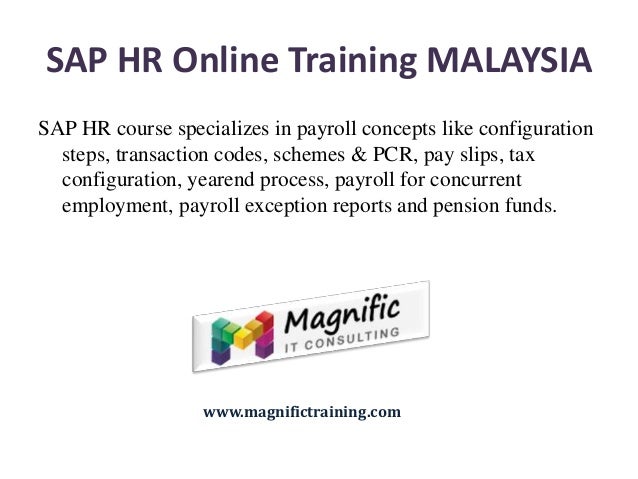 SAP HR Online Training MALAYSIA

SAP HR course specializes in payroll concepts like configuration steps, transaction codes, schemes & PCR, pay slips, tax configuration, yearend process, payroll for concurrent employment, payroll exception reports and pension funds.

Magnific
IT CONSULTING

www.magnifictraining.com